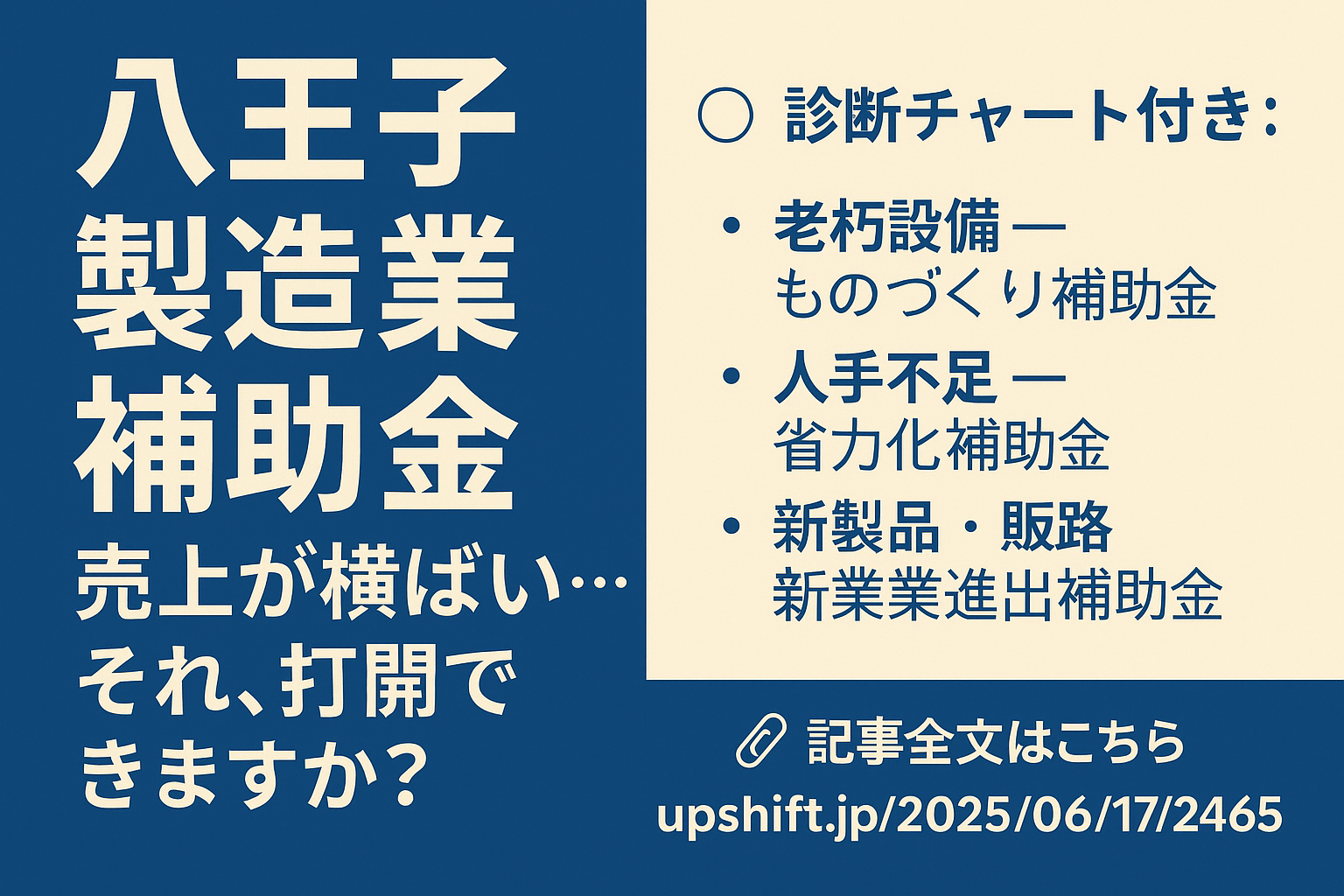 八王子
製造業
補助金
売上が横ばい…
それ、打開できますか？

○ 診断チャート付き：

• 老朽設備 —
ものづくり補助金

• 人手不足 —
省力化補助金

• 新製品・販路
新業業進出補助金

記事全文はこちら
upshift.jp/2025/06/17/2465